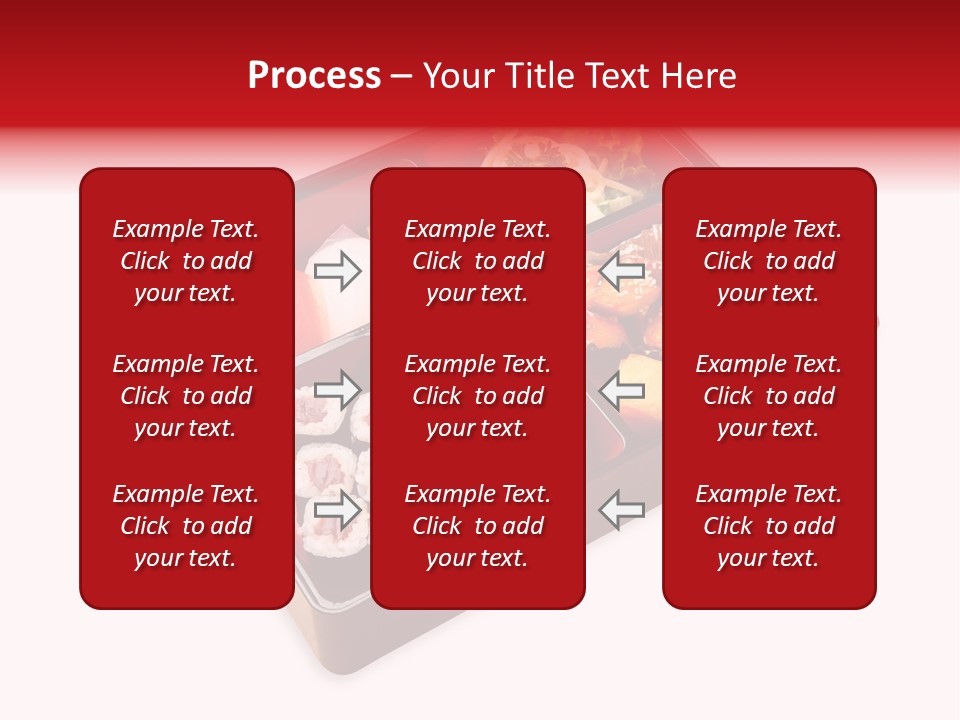 Process – Your Title Text Here

Example Text. Click to add your text.

Example Text. Click to add your text.

Example Text. Click to add your text.

Example Text. Click to add your text.

Example Text. Click to add your text.

Example Text. Click to add your text.

Example Text. Click to add your text.

Example Text. Click to add your text.

Example Text. Click to add your text.